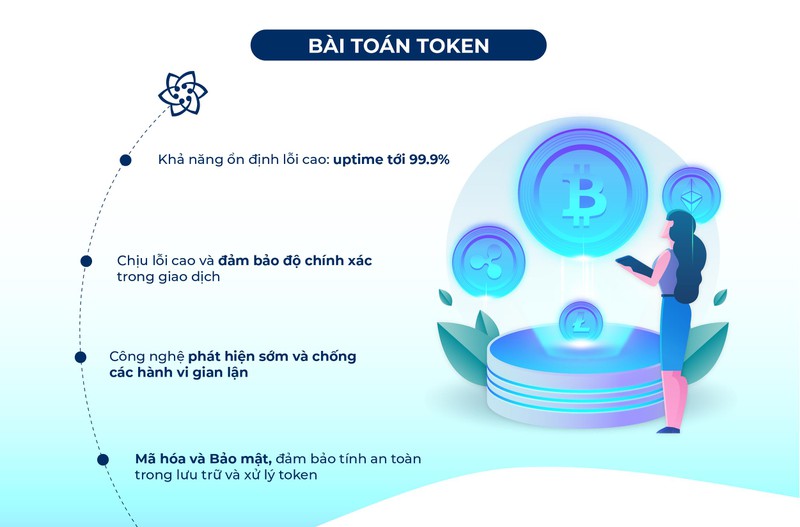 BÀI TOÁN TOKEN

Khả năng ổn định lỗi cao: uptime tới 99.9%

Chịu lỗi cao và đảm bảo độ chính xác trong giao dịch

Công nghệ phát hiện sớm và chống các hành vi gian lận

Mã hóa và Bảo mật, đảm bảo tính an toàn trong lưu trữ và xử lý token